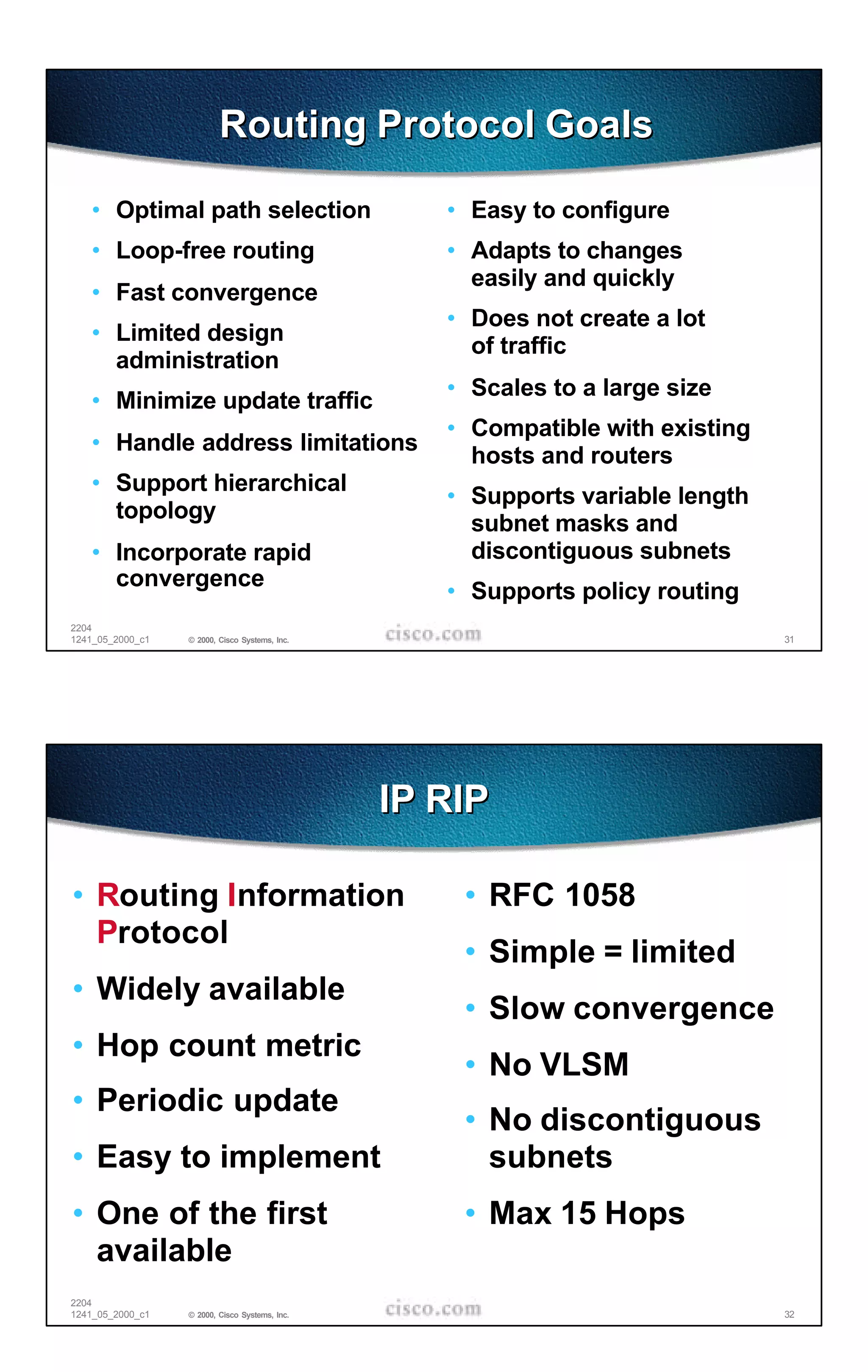 Routing Protocol Goals

• Optimal path selection
• Loop-free routing
• Fast convergence
• Limited design administration
• Minimize update traffic
• Handle address limitations
• Support hierarchical topology
• Incorporate rapid convergence

• Easy to configure
• Adapts to changes easily and quickly
• Does not create a lot of traffic
• Scales to a large size
• Compatible with existing hosts and routers
• Supports variable length subnet masks and discontiguous subnets
• Supports policy routing

2204
1241_05_2000_c1 © 2000, Cisco Systems, Inc. cisco.com 31

IP RIP

• Routing Information Protocol
• Widely available
• Hop count metric
• Periodic update
• Easy to implement
• One of the first available

• RFC 1058
• Simple = limited
• Slow convergence
• No VLSM
• No discontiguous subnets
• Max 15 Hops

2204
1241_05_2000_c1 © 2000, Cisco Systems, Inc. cisco.com 32